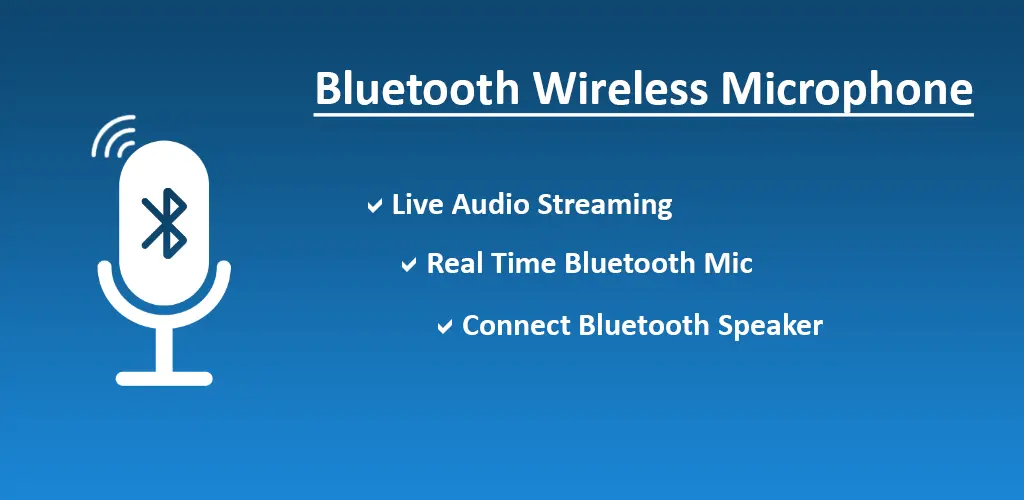 Bluetooth Wireless Microphone

✓ Live Audio Streaming

✓ Real Time Bluetooth Mic

✓ Connect Bluetooth Speaker